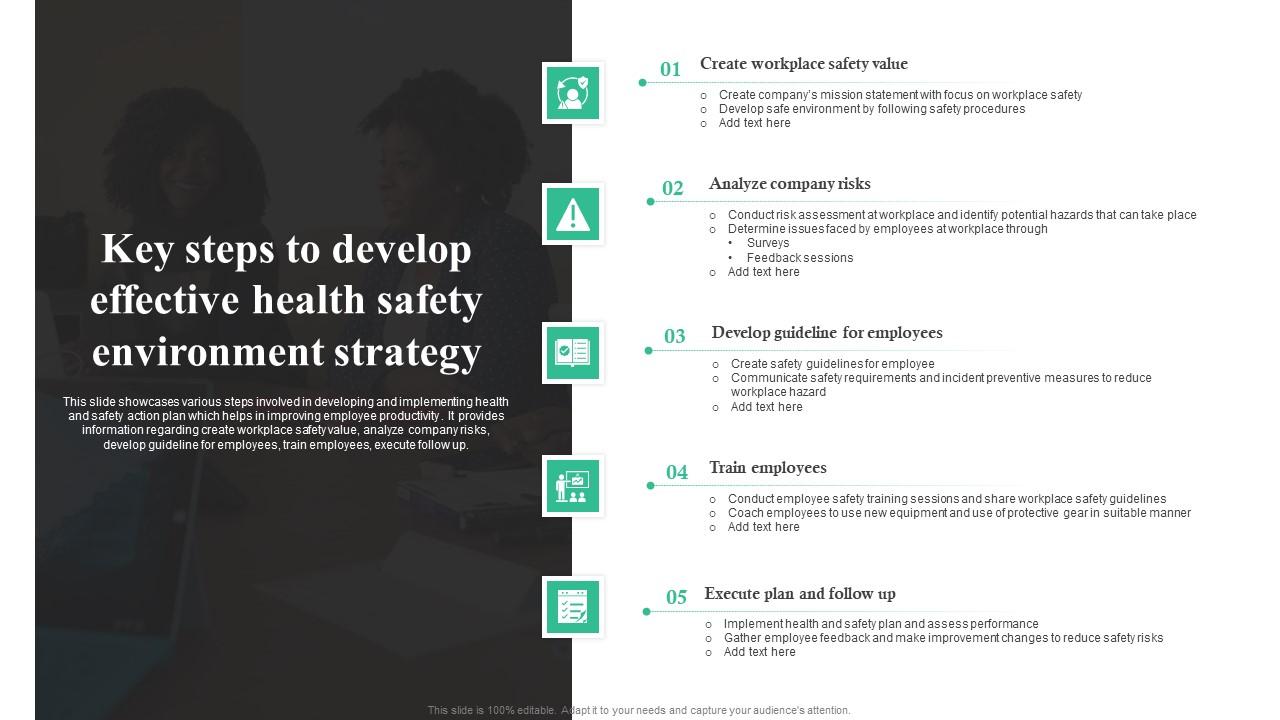 Key steps to develop effective health safety environment strategy

This slide showcases various steps involved in developing and implementing health and safety action plan which helps in improving employee productivity . It provides information regarding create workplace safety value, analyze company risks, develop guideline for employees, train employees, execute follow up.

01 Create workplace safety value
○ Create company's mission statement with focus on workplace safety
○ Develop safe environment by following safety procedures
○ Add text here

02 Analyze company risks
○ Conduct risk assessment at workplace and identify potential hazards that can take place
○ Determine issues faced by employees at workplace through
• Surveys
• Feedback sessions
○ Add text here

03 Develop guideline for employees
○ Create safety guidelines for employee
○ Communicate safety requirements and incident preventive measures to reduce workplace hazard
○ Add text here

04 Train employees
○ Conduct employee safety training sessions and share workplace safety guidelines
○ Coach employees to use new equipment and use of protective gear in suitable manner
○ Add text here

05 Execute plan and follow up
○ Implement health and safety plan and assess performance
○ Gather employee feedback and make improvement changes to reduce safety risks
○ Add text here

This slide is 100% editable. Adapt it to your needs and capture your audience's attention.